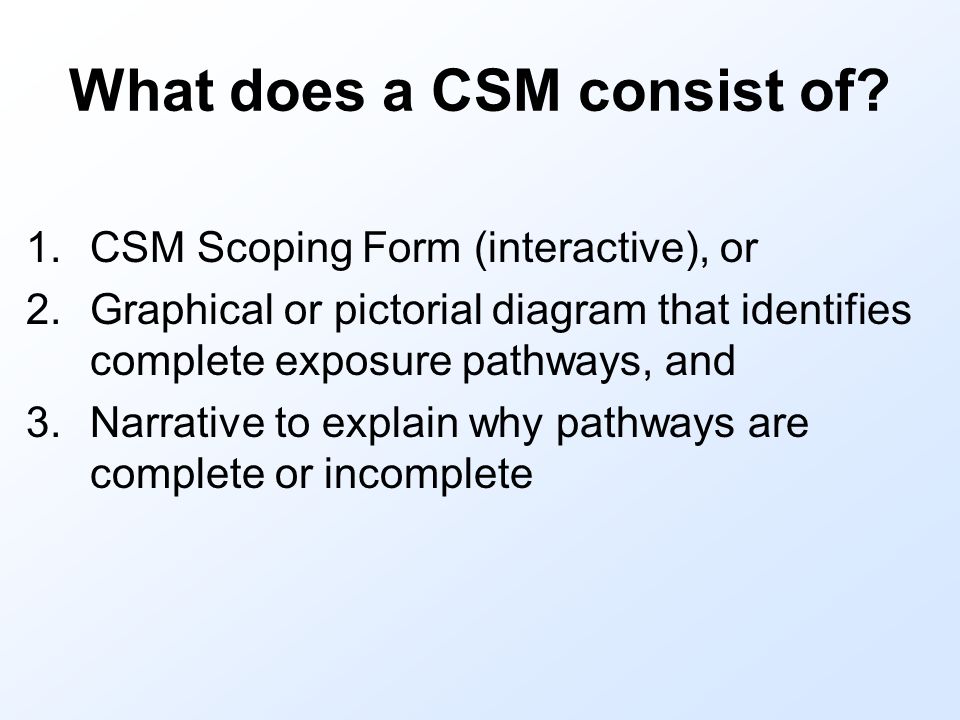 What does a CSM consist of?

1. CSM Scoping Form (interactive), or
2. Graphical or pictorial diagram that identifies complete exposure pathways, and
3. Narrative to explain why pathways are complete or incomplete